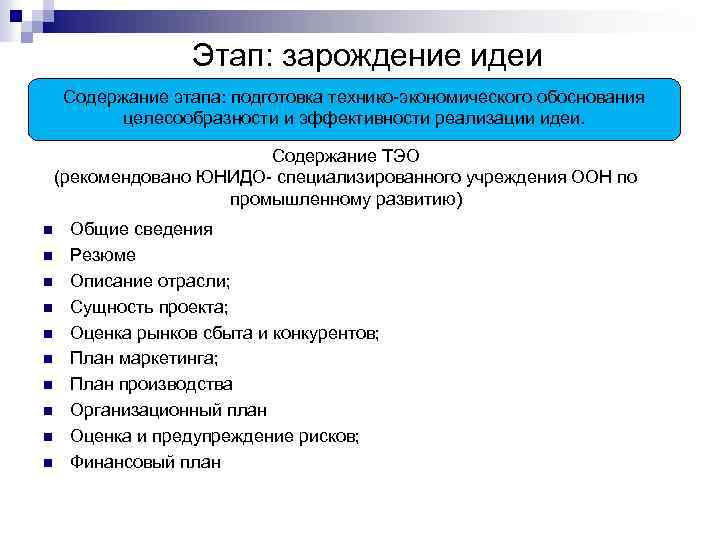 Этап: зарождение идеи

Содержание этапа: подготовка технико-экономического обоснования целесообразности и эффективности реализации идеи.

Содержание ТЭО
(рекомендовано ЮНИДО- специализированного учреждения ООН по промышленному развитию)

- Общие сведения
- Резюме
- Описание отрасли;
- Сущность проекта;
- Оценка рынков сбыта и конкурентов;
- План маркетинга;
- План производства
- Организационный план
- Оценка и предупреждение рисков;
- Финансовый план